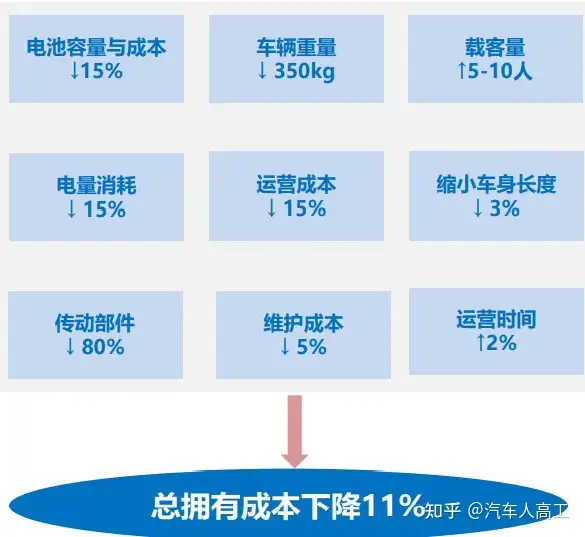 电池容量与成本
↓15%

车辆重量
↓ 350kg

载客量
↑5-10人

电量消耗
↓ 15%

运营成本
↓ 15%

缩小车身长度
↓ 3%

传动部件
↓ 80%

维护成本
↓ 5%

运营时间
↑2%

总拥有成本下降11%

知乎 @汽车人高工